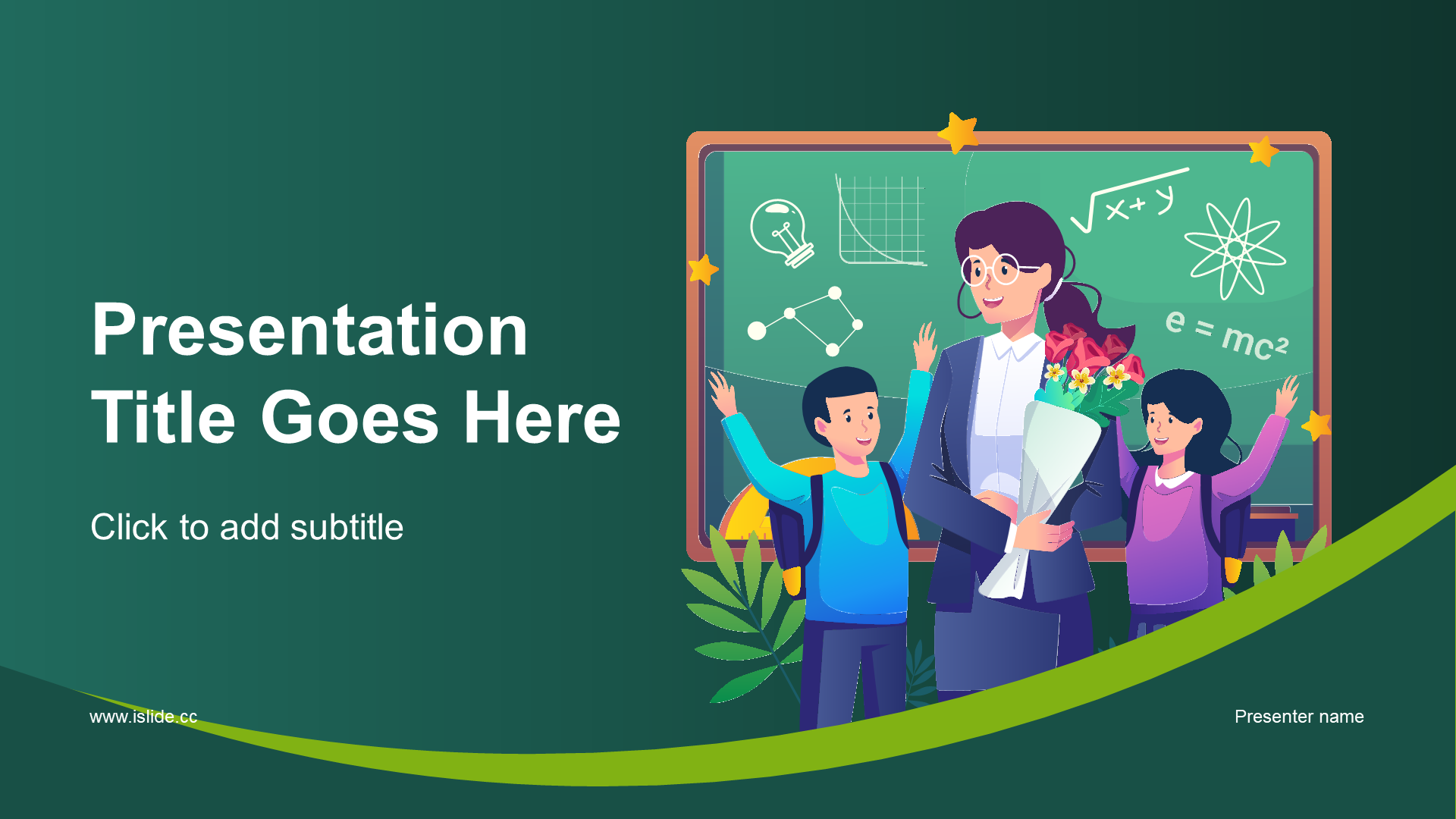 Presentation Title Goes Here

Click to add subtitle

$\sqrt{x+y}$

$e = mc^2$

www.islide.cc

Presenter name